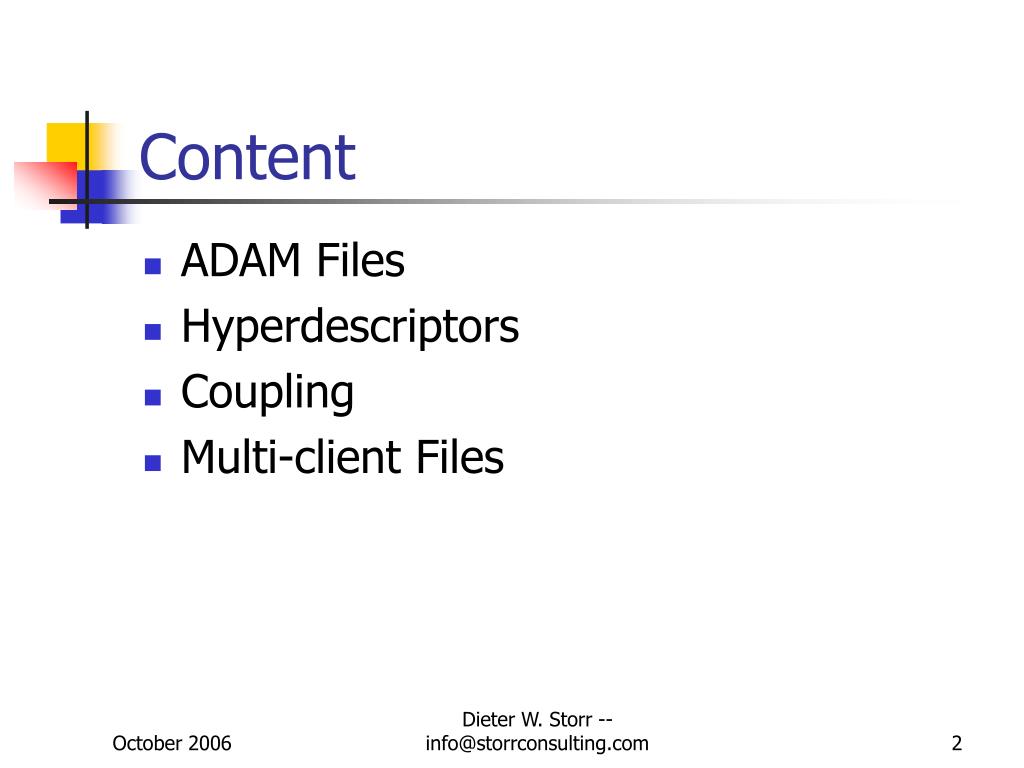 Content

- ADAM Files
- Hyperdescriptors
- Coupling
- Multi-client Files

October 2006

Dieter W. Storr -- info@storrconsulting.com

2